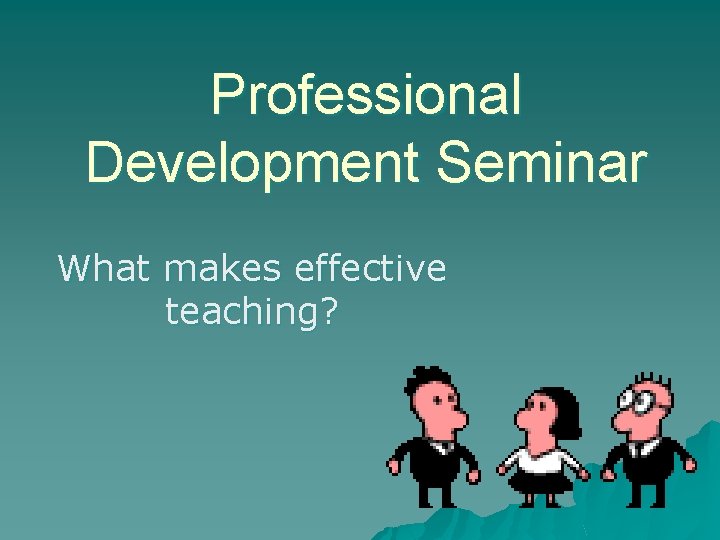 Professional Development Seminar

What makes effective teaching?